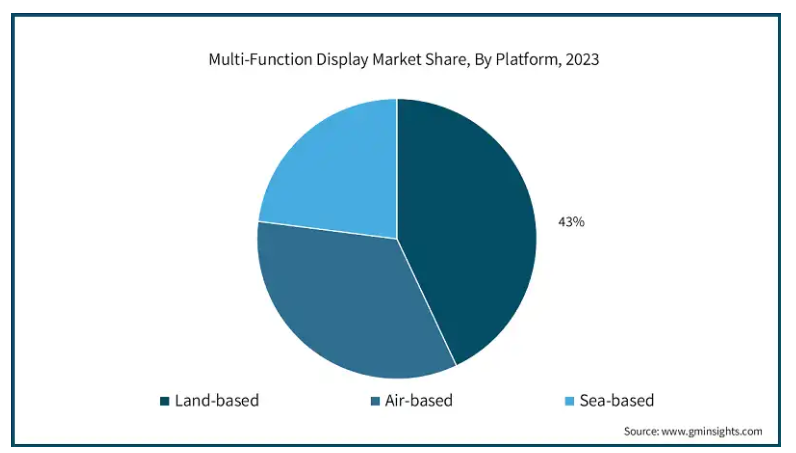 Multi-Function Display Market Share, By Platform, 2023

43%

Land-based
Air-based
Sea-based

Source: www.gminsights.com